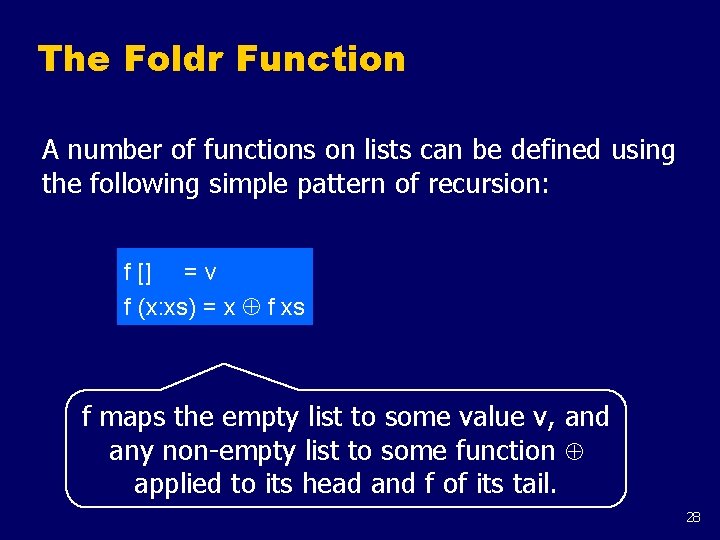 The Foldr Function

A number of functions on lists can be defined using the following simple pattern of recursion:

f [] = v
f (x:xs) = x $\oplus$ f xs

f maps the empty list to some value v, and any non-empty list to some function $\oplus$ applied to its head and f of its tail.

28